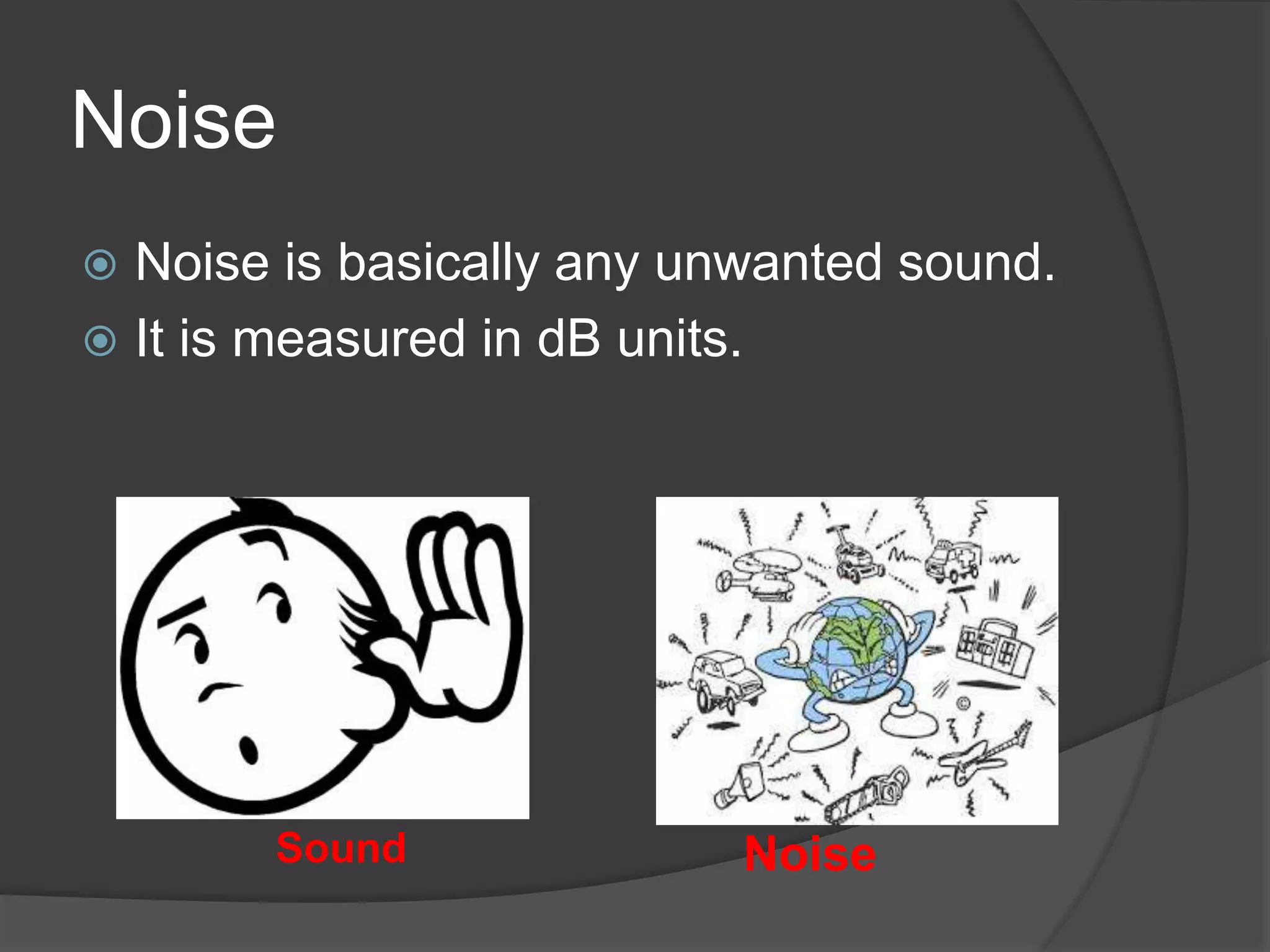 Noise

Noise is basically any unwanted sound.
It is measured in dB units.

Sound

Noise